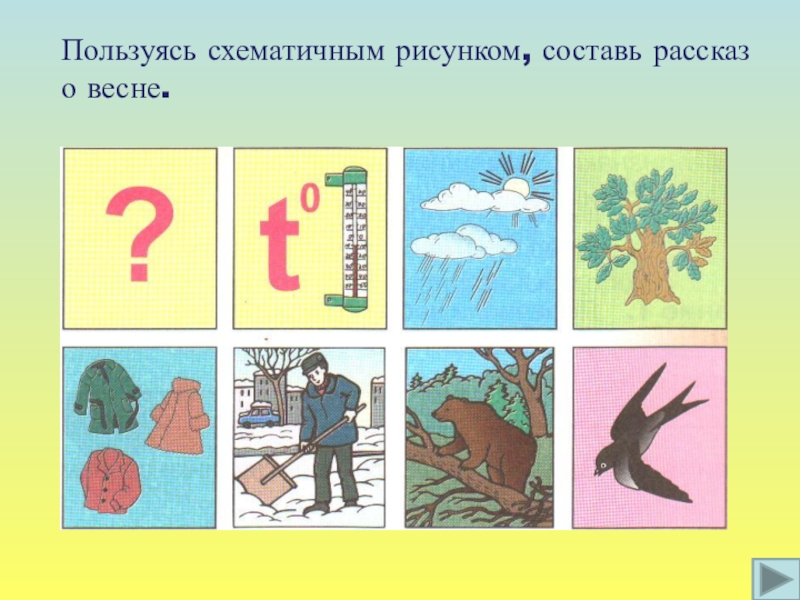 Пользуясь схематичным рисунком, составь рассказ о весне.

?

$t^0$